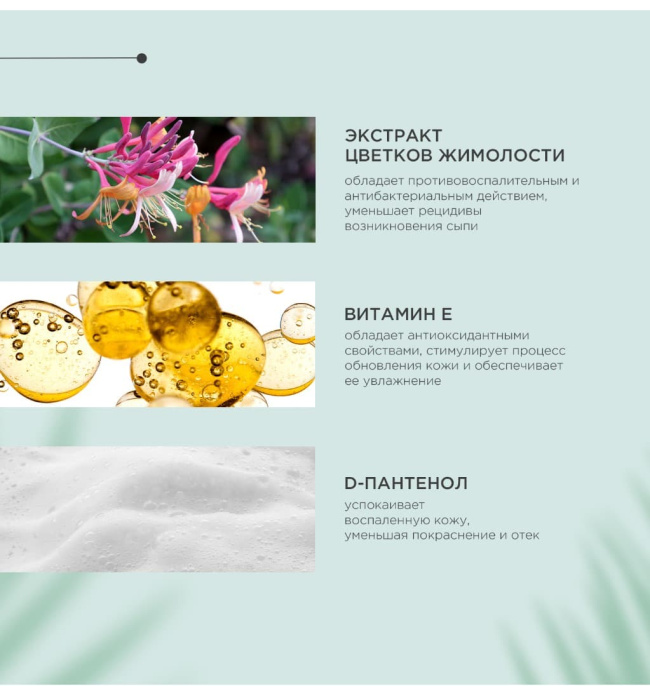 ЭКСТРАКТ
ЦВЕТКОВ ЖИМОЛОСТИ

обладает противовоспалительным и антибактериальным действием, уменьшает рецидивы возникновения сыпи

ВИТАМИН Е

обладает антиоксидантными свойствами, стимулирует процесс обновления кожи и обеспечивает ее увлажнение

D-ПАНТЕНОЛ

успокаивает воспаленную кожу, уменьшая покраснение и отек